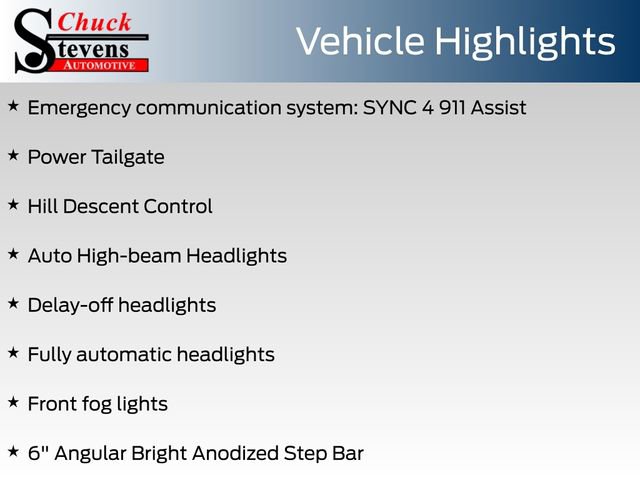 Chuck
Stevens
AUTOMOTIVE

Vehicle Highlights

★ Emergency communication system: SYNC 4 911 Assist

★ Power Tailgate

★ Hill Descent Control

★ Auto High-beam Headlights

★ Delay-off headlights

★ Fully automatic headlights

★ Front fog lights

★ 6" Angular Bright Anodized Step Bar